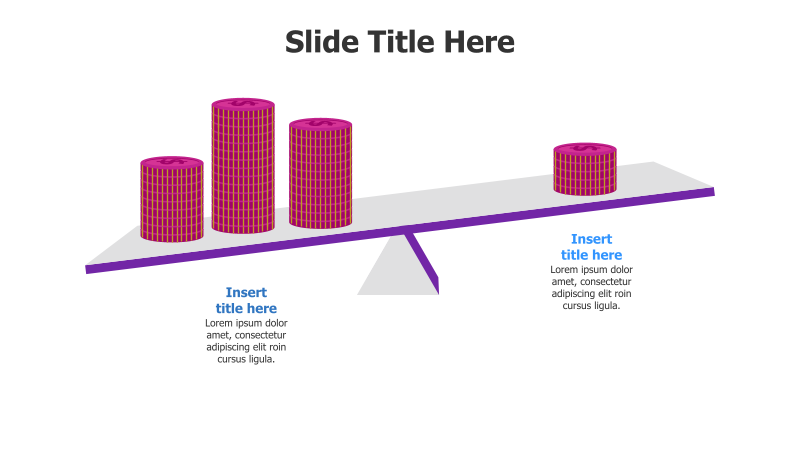 Slide Title Here

Insert title here
Lorem ipsum dolor amet, consectetur adipiscing elit roin cursus ligula.

Insert title here
Lorem ipsum dolor amet, consectetur adipiscing elit roin cursus ligula.